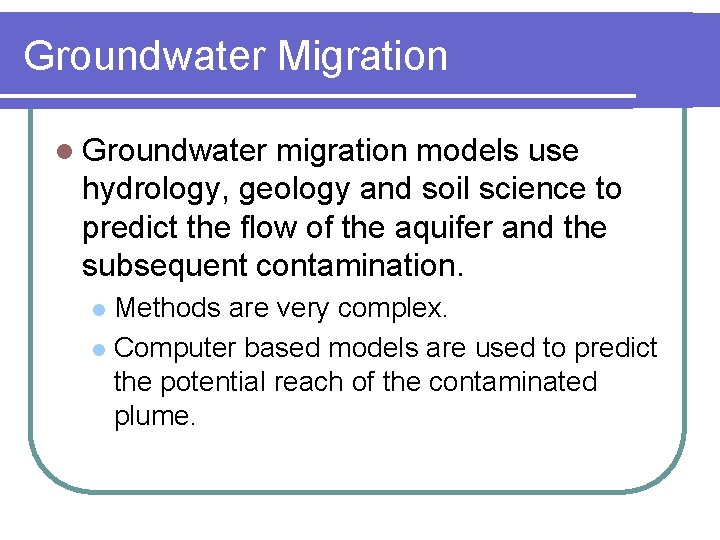 Groundwater Migration

Groundwater migration models use hydrology, geology and soil science to predict the flow of the aquifer and the subsequent contamination.

Methods are very complex.

Computer based models are used to predict the potential reach of the contaminated plume.